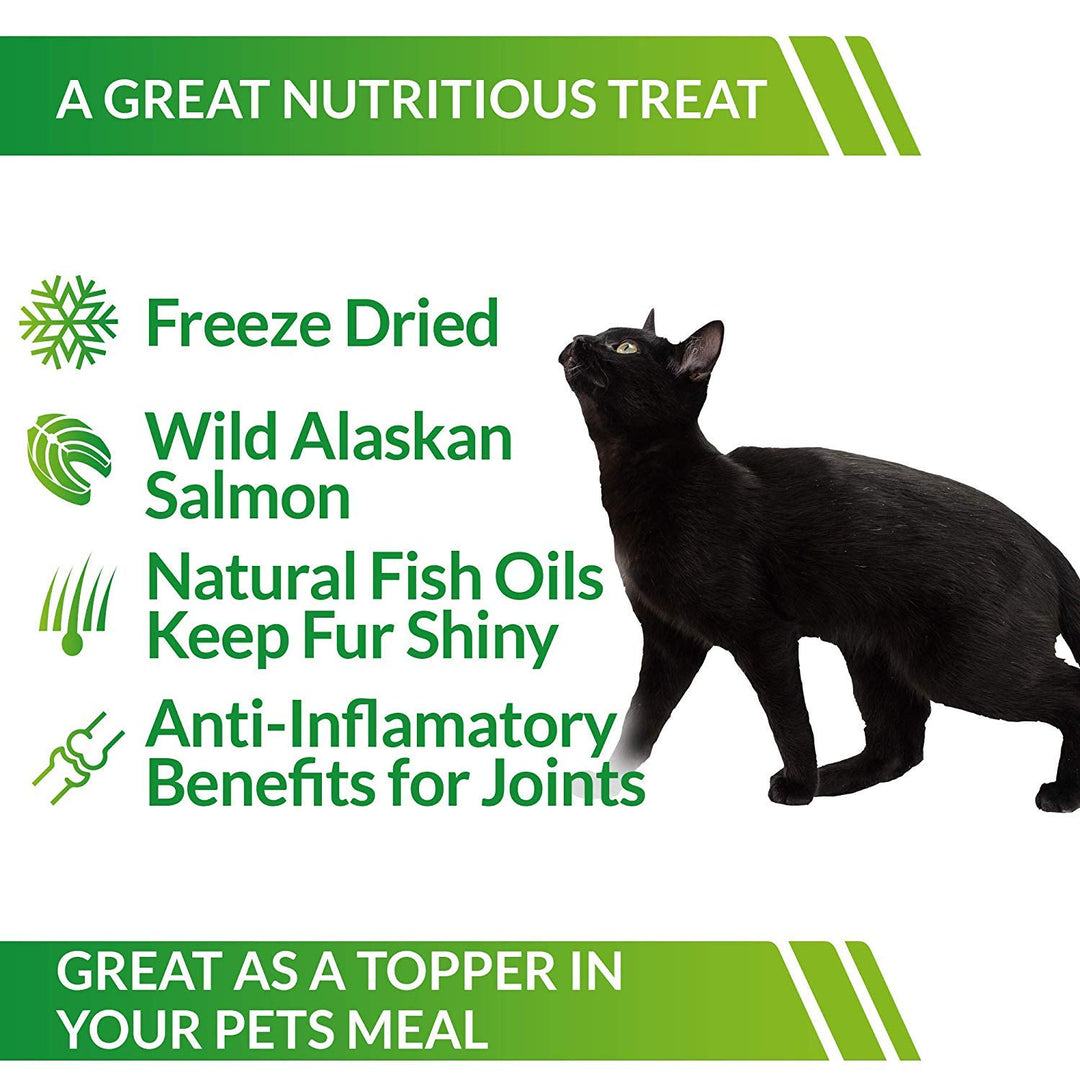 A GREAT NUTRITIOUS TREAT

Freeze Dried

Wild Alaskan Salmon

Natural Fish Oils Keep Fur Shiny

Anti-Inflamatory Benefits for Joints

GREAT AS A TOPPER IN YOUR PETS MEAL